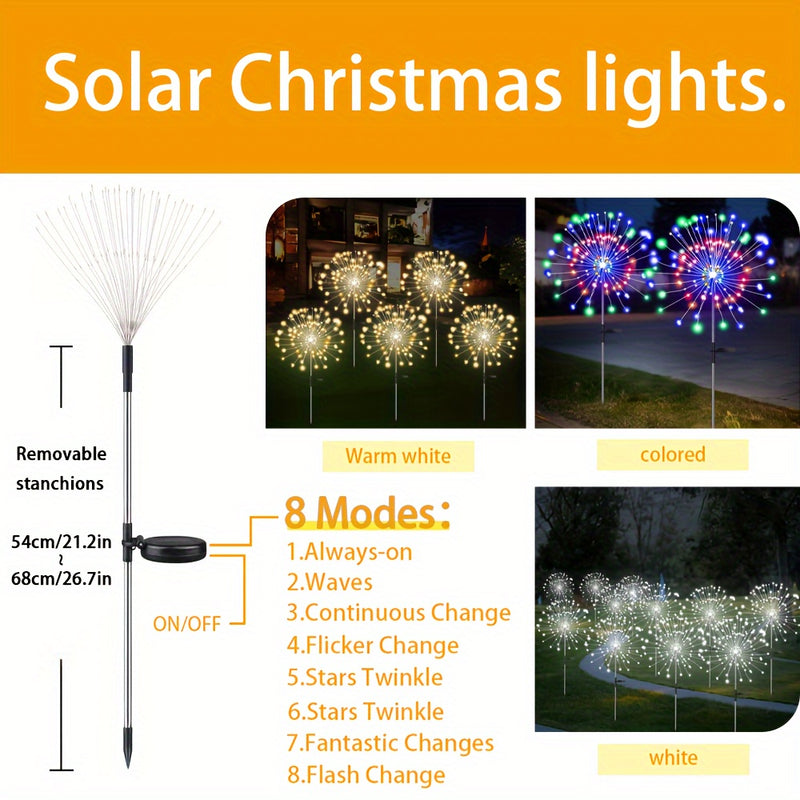 Solar Christmas lights.

Removable stanchions

54cm/21.2in
~
68cm/26.7in

ON/OFF

Warm white

colored

8 Modes：
1.Always-on
2.Waves
3.Continuous Change
4.Flicker Change
5.Stars Twinkle
6.Stars Twinkle
7.Fantastic Changes
8.Flash Change

white